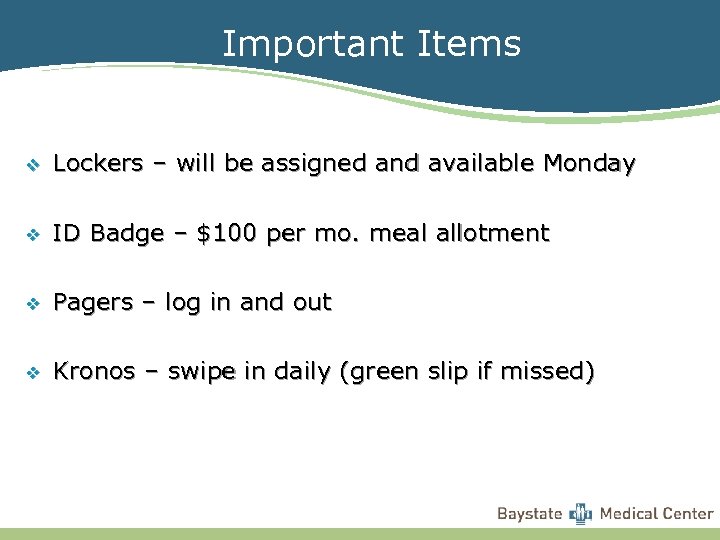 Important Items

❖ Lockers – will be assigned and available Monday

❖ ID Badge – \$100 per mo. meal allotment

❖ Pagers – log in and out

❖ Kronos – swipe in daily (green slip if missed)

Baystate Medical Center